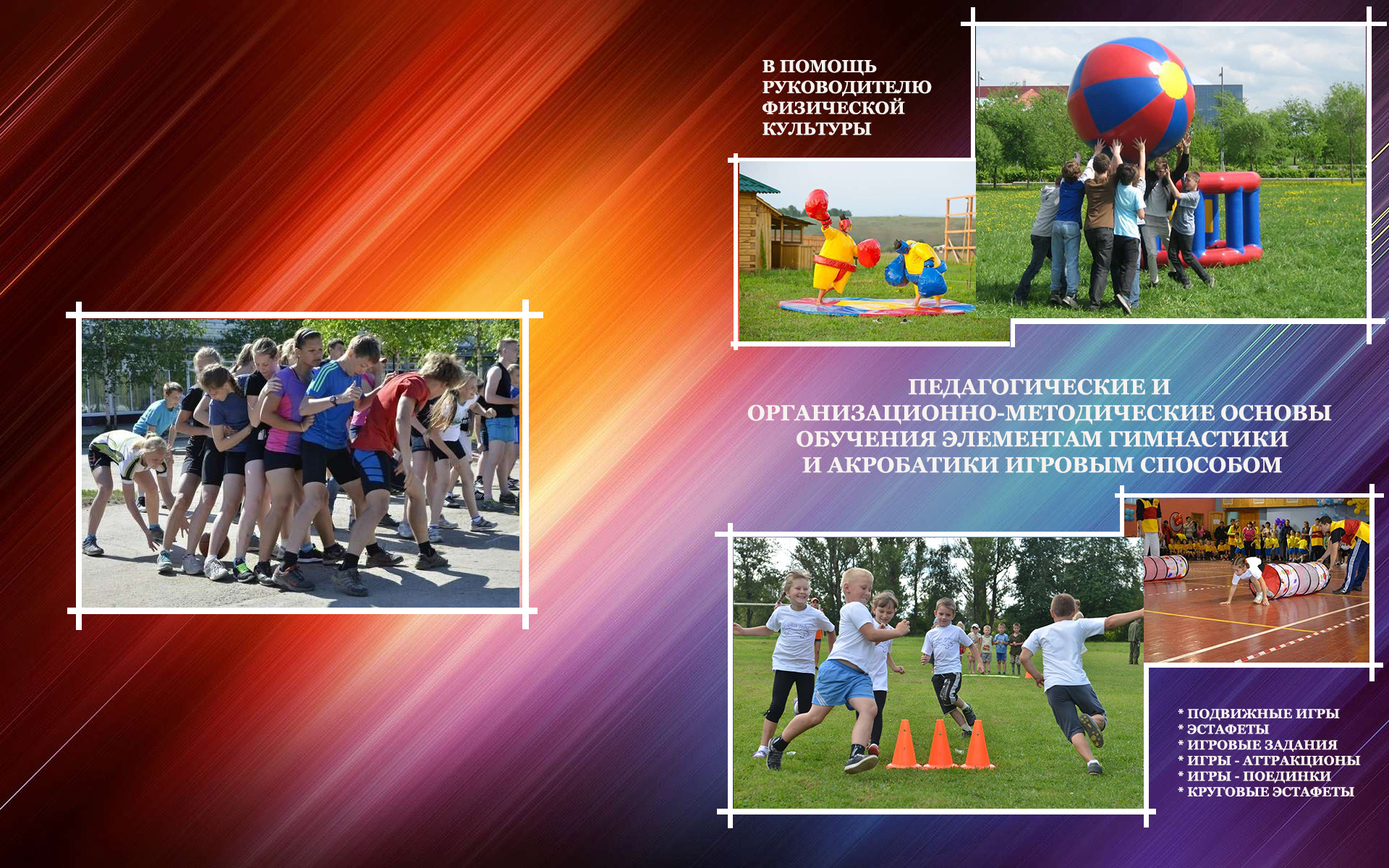 В ПОМОЩЬ РУКОВОДИТЕЛЮ ФИЗИЧЕСКОЙ КУЛЬТУРЫ

ПЕДАГОГИЧЕСКИЕ И ОРГАНИЗАЦИОННО-МЕТОДИЧЕСКИЕ ОСНОВЫ ОБУЧЕНИЯ ЭЛЕМЕНТАМ ГИМНАСТИКИ И АКРОБАТИКИ ИГРОВЫМ СПОСОБОМ

* ПОДВИЖНЫЕ ИГРЫ
* ЭСТАФЕТЫ
* ИГРОВЫЕ ЗАДАНИЯ
* ИГРЫ - АТТРАКЦИОНЫ
* ИГРЫ - ПОЕДИНКИ
* КРУГОВЫЕ ЭСТАФЕТЫ